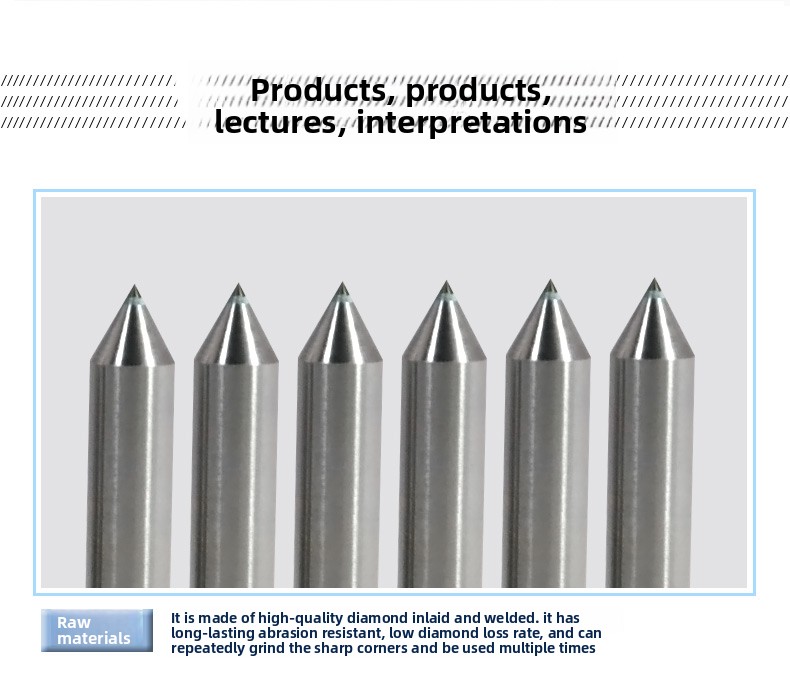 Products, products, lectures, interpretations

Raw materials

It is made of high-quality diamond inlaid and welded. it has long-lasting abrasion resistant, low diamond loss rate, and can repeatedly grind the sharp corners and be used multiple times